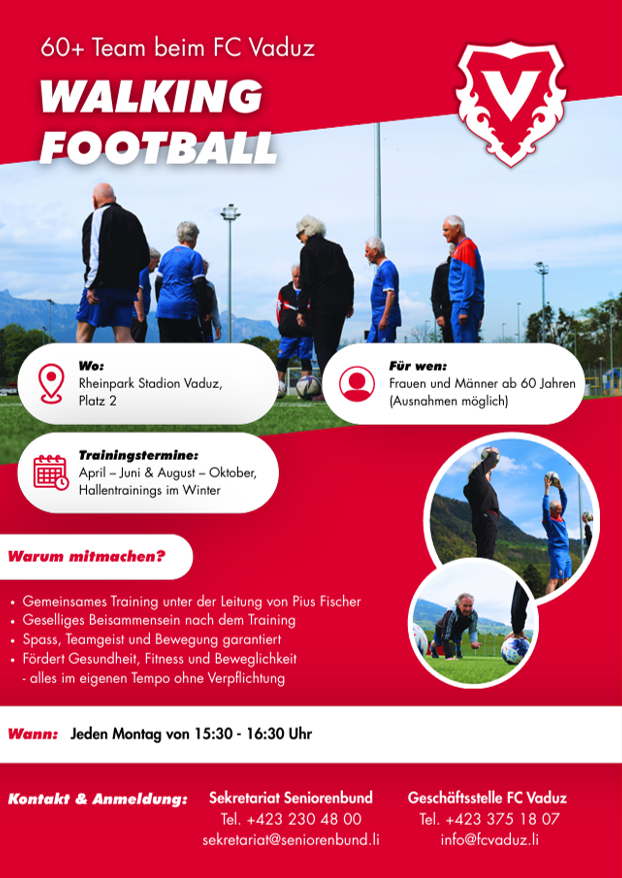 60+ Team beim FC Vaduz

WALKING FOOTBALL

V

Wo:
Rheinpark Stadion Vaduz, Platz 2

Für wen:
Frauen und Männer ab 60 Jahren (Ausnahmen möglich)

Trainingstermine:
April – Juni & August – Oktober, Hallentrainings im Winter

Warum mitmachen?

• Gemeinsames Training unter der Leitung von Pius Fischer
• Geselliges Beisammensein nach dem Training
• Spass, Teamgeist und Bewegung garantiert
• Fördert Gesundheit, Fitness und Beweglichkeit
- alles im eigenen Tempo ohne Verpflichtung

Wann: Jeden Montag von 15:30 - 16:30 Uhr

Kontakt & Anmeldung:

Sekretariat Seniorenbund
Tel. +423 230 48 00
sekretariat@seniorenbund.li

Geschäftsstelle FC Vaduz
Tel. +423 375 18 07
info@fcvaduz.li